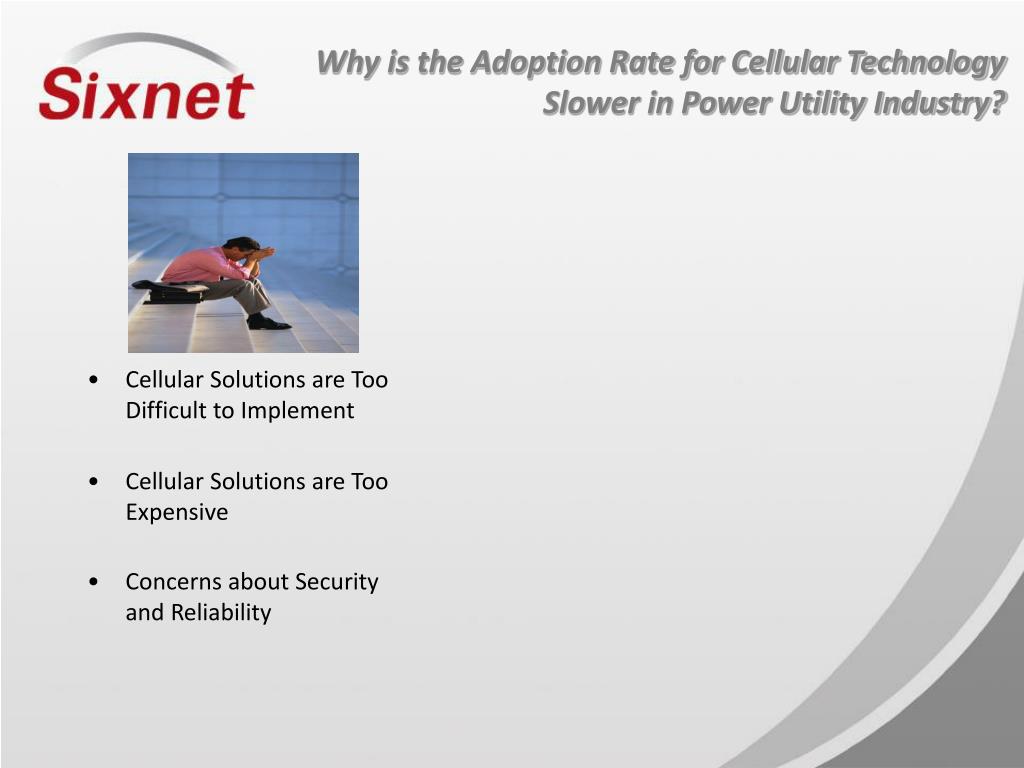 Sixnet

Why is the Adoption Rate for Cellular Technology Slower in Power Utility Industry?

• Cellular Solutions are Too Difficult to Implement

• Cellular Solutions are Too Expensive

• Concerns about Security and Reliability